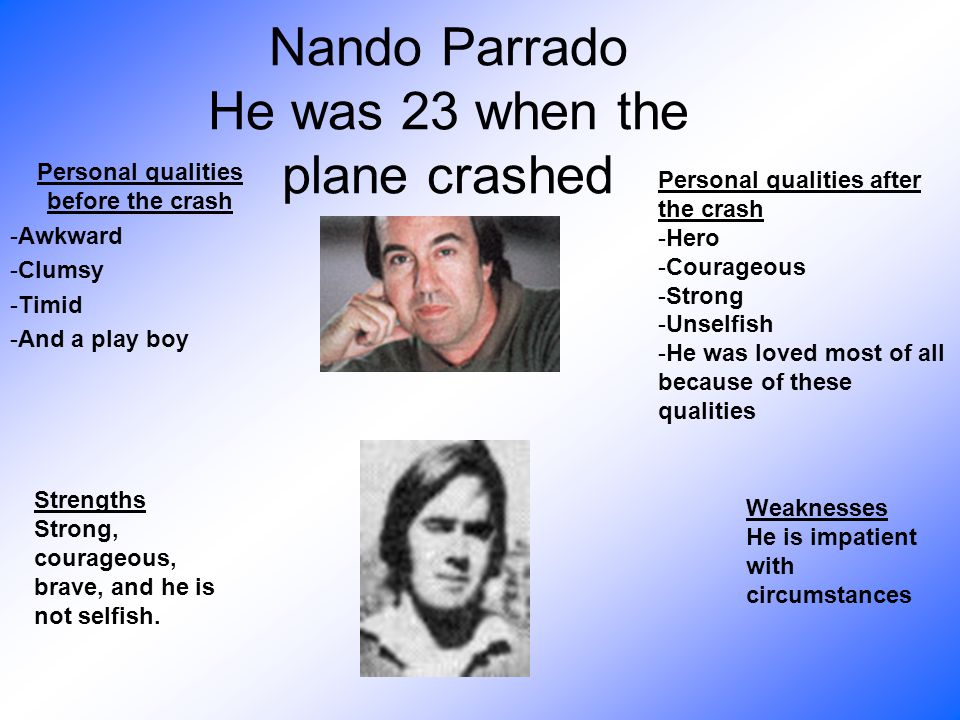 Nando Parrado
He was 23 when the plane crashed

Personal qualities before the crash
-Awkward
-Clumsy
-Timid
-And a play boy

Personal qualities after the crash
-Hero
-Courageous
-Strong
-Unselfish
-He was loved most of all because of these qualities

Strengths
Strong, courageous, brave, and he is not selfish.

Weaknesses
He is impatient with circumstances